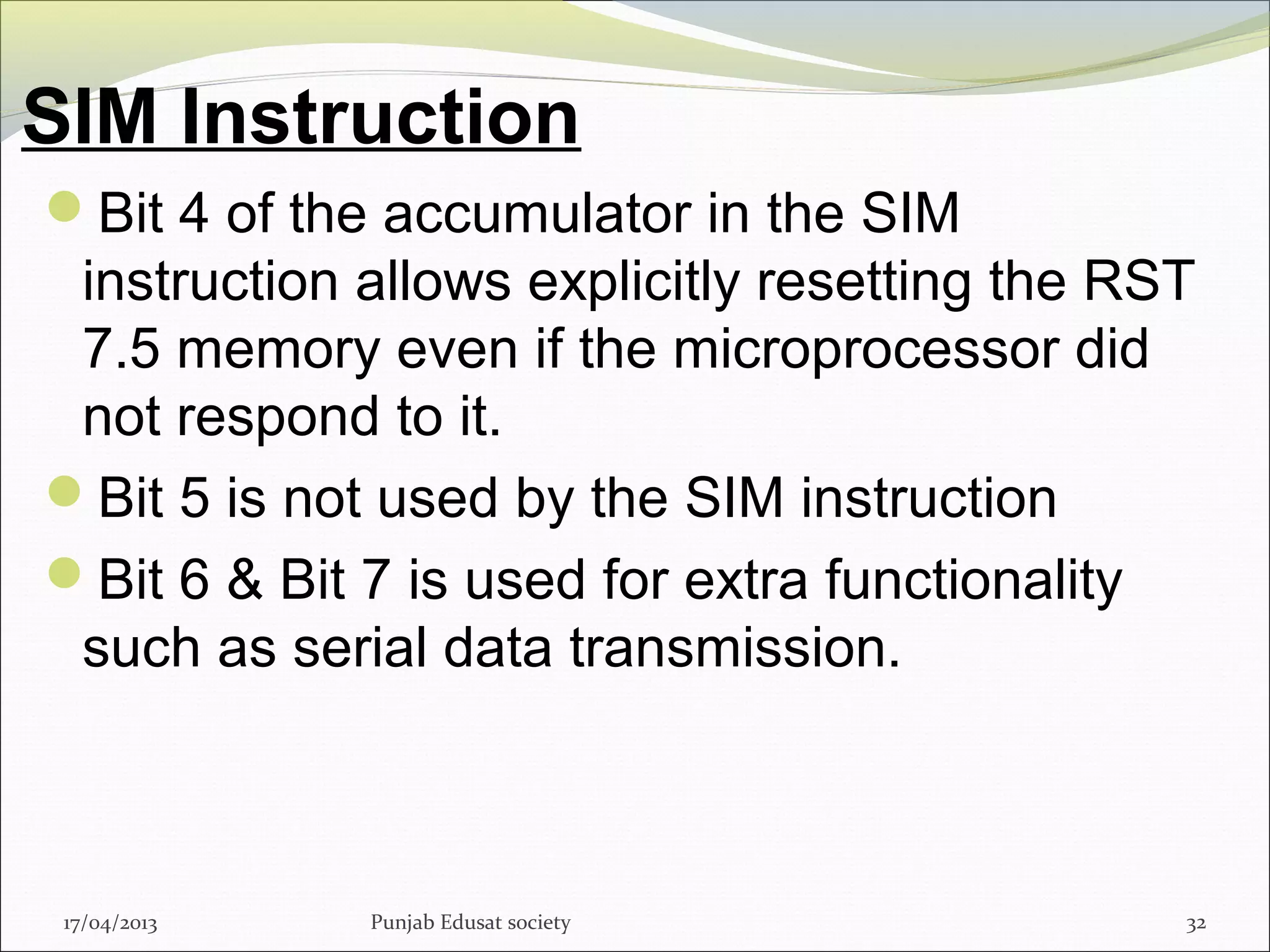 SIM Instruction

Bit 4 of the accumulator in the SIM instruction allows explicitly resetting the RST 7.5 memory even if the microprocessor did not respond to it.

Bit 5 is not used by the SIM instruction

Bit 6 & Bit 7 is used for extra functionality such as serial data transmission.

17/04/2013 Punjab Edusat society 32